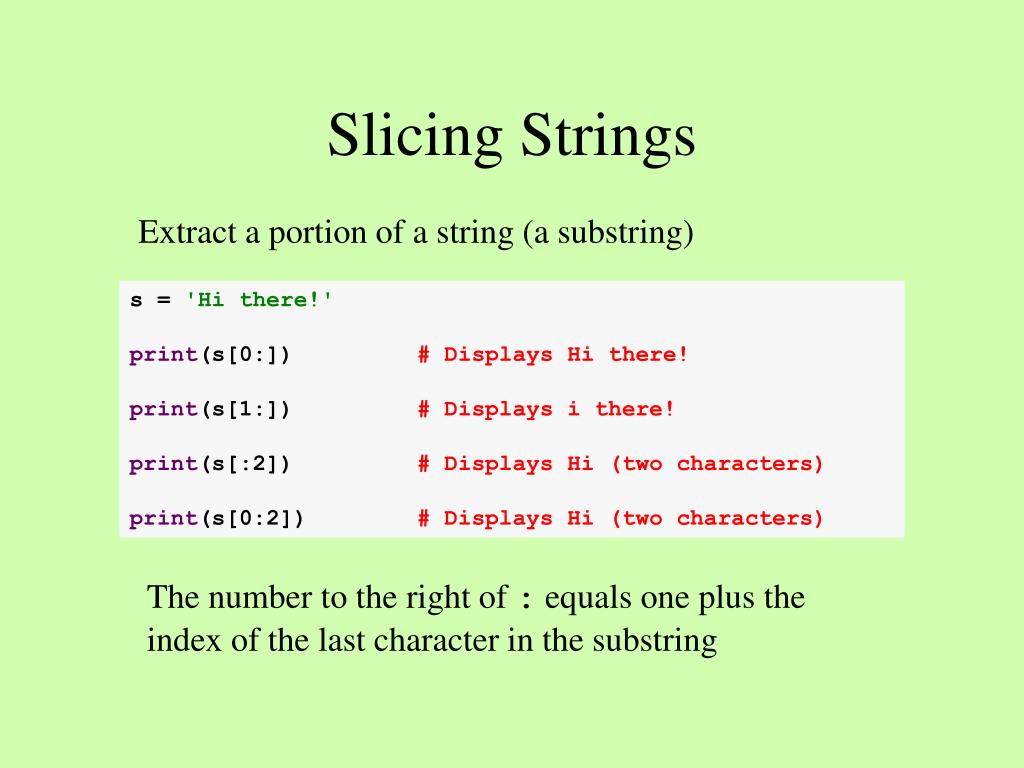 Slicing Strings

Extract a portion of a string (a substring)

s = 'Hi there!'

print(s[0:])          # Displays Hi there!

print(s[1:])          # Displays i there!

print(s[:2])          # Displays Hi (two characters)

print(s[0:2])         # Displays Hi (two characters)

The number to the right of : equals one plus the index of the last character in the substring